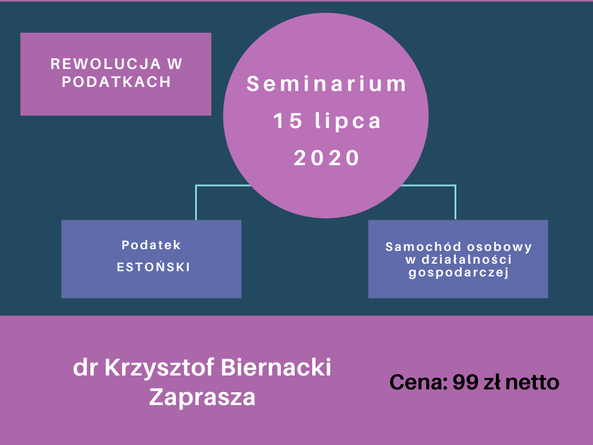 REWOLUCJA W PODATKACH

Seminarium
15 lipca
2020

Podatek
ESTOŃSKI

Samochód osobowy w działalności gospodarczej

dr Krzysztof Biernacki
Zaprasza

Cena: 99 zł netto